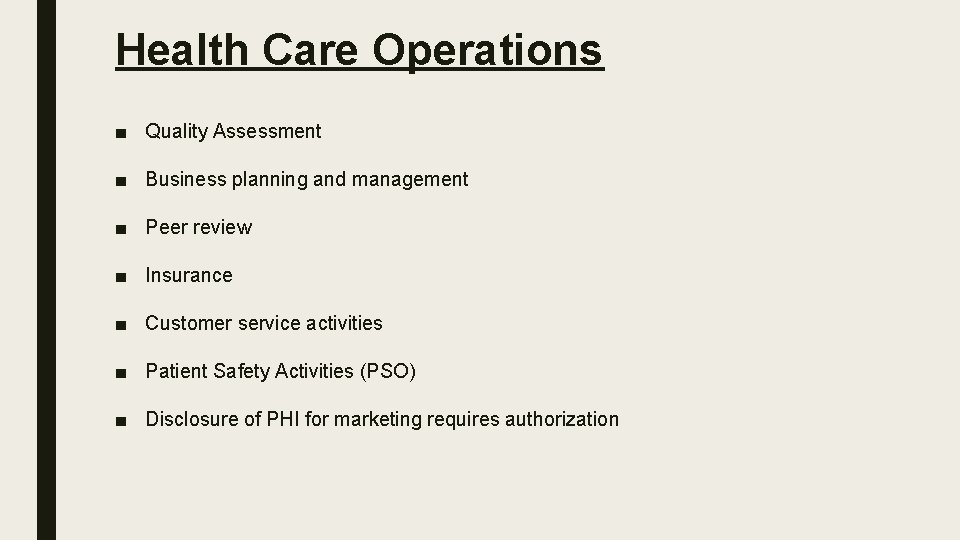 Health Care Operations

■ Quality Assessment

■ Business planning and management

■ Peer review

■ Insurance

■ Customer service activities

■ Patient Safety Activities (PSO)

■ Disclosure of PHI for marketing requires authorization